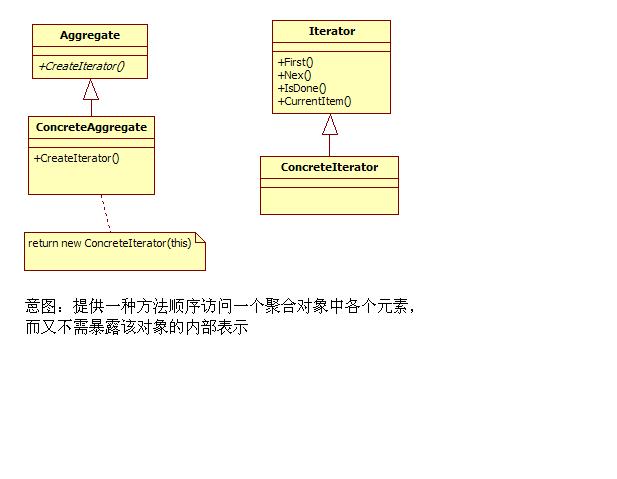 Aggregate

+CreateIterator()

ConcreteAggregate

+CreateIterator()

return new ConcreteIterator(this)

Iterator

+First()
+Nex()
+IsDone()
+CurrentItem()

ConcreteIterator

意图：提供一种方法顺序访问一个聚合对象中各个元素，而又不需暴露该对象的内部表示